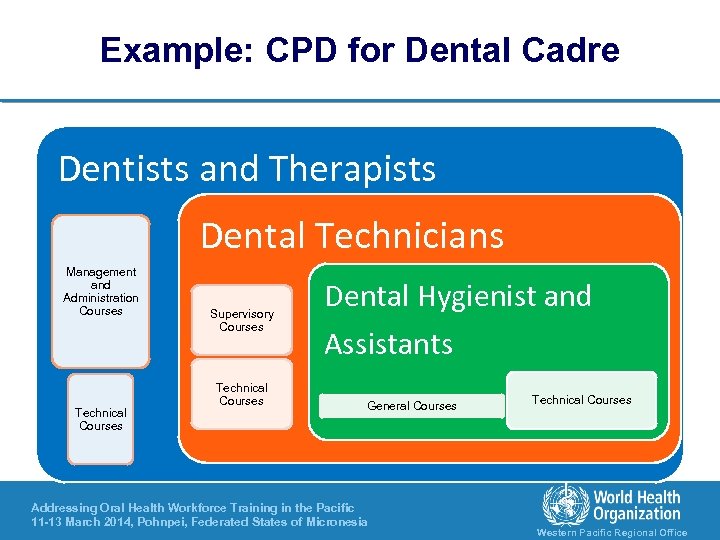 Example: CPD for Dental Cadre

Dentists and Therapists

Management and Administration Courses

Technical Courses

Dental Technicians

Supervisory Courses

Technical Courses

Dental Hygienist and Assistants

General Courses

Technical Courses

Addressing Oral Health Workforce Training in the Pacific
11-13 March 2014, Pohnpei, Federated States of Micronesia

World Health Organization
Western Pacific Regional Office